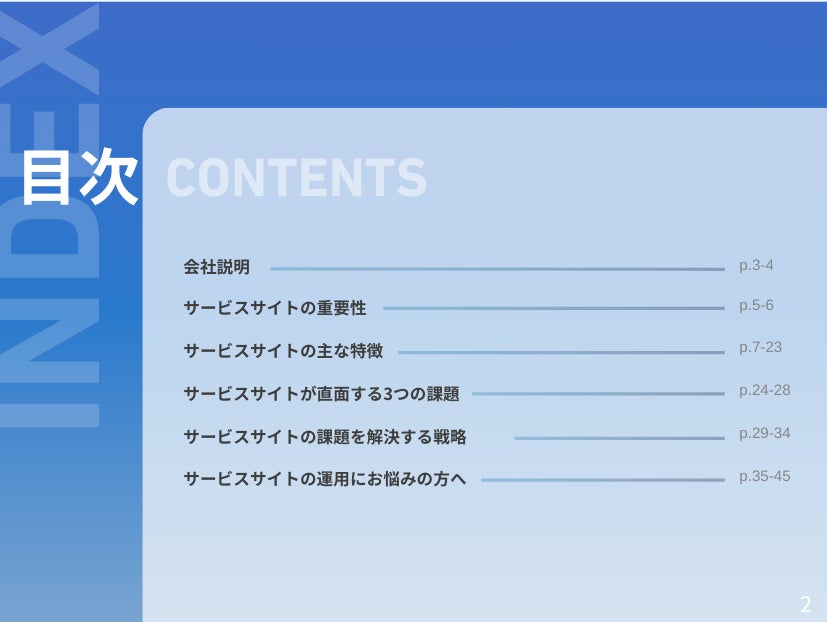 INDEX

目次 CONTENTS

会社説明 p.3-4

サービスサイトの重要性 p.5-6

サービスサイトの主な特徴 p.7-23

サービスサイトが直面する3つの課題 p.24-28

サービスサイトの課題を解決する戦略 p.29-34

サービスサイトの運用にお悩みの方へ p.35-45

2